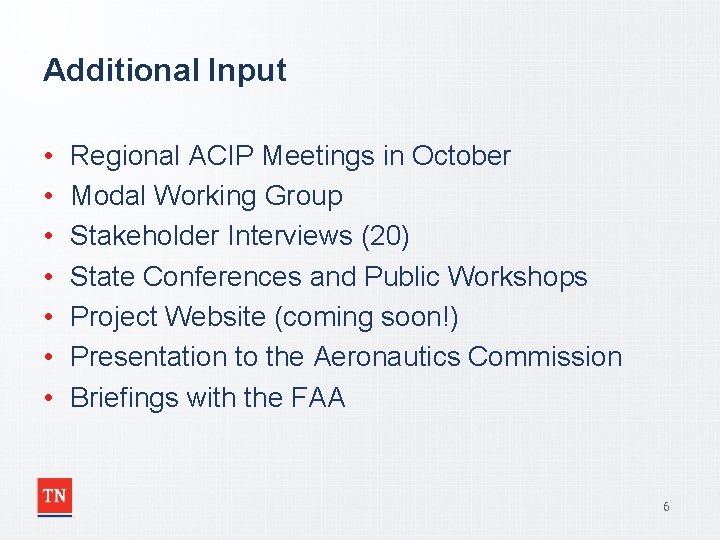 Additional Input

• Regional ACIP Meetings in October
• Modal Working Group
• Stakeholder Interviews (20)
• State Conferences and Public Workshops
• Project Website (coming soon!)
• Presentation to the Aeronautics Commission
• Briefings with the FAA

TN

6